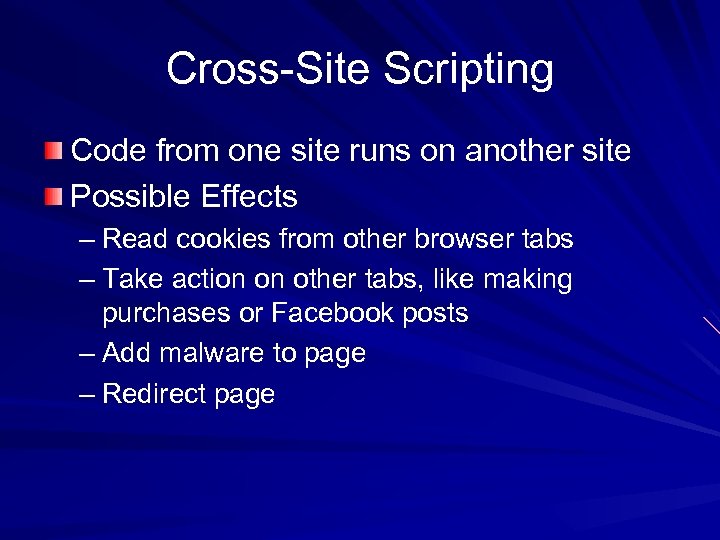 Cross-Site Scripting

Code from one site runs on another site

Possible Effects

– Read cookies from other browser tabs

– Take action on other tabs, like making purchases or Facebook posts

– Add malware to page

– Redirect page